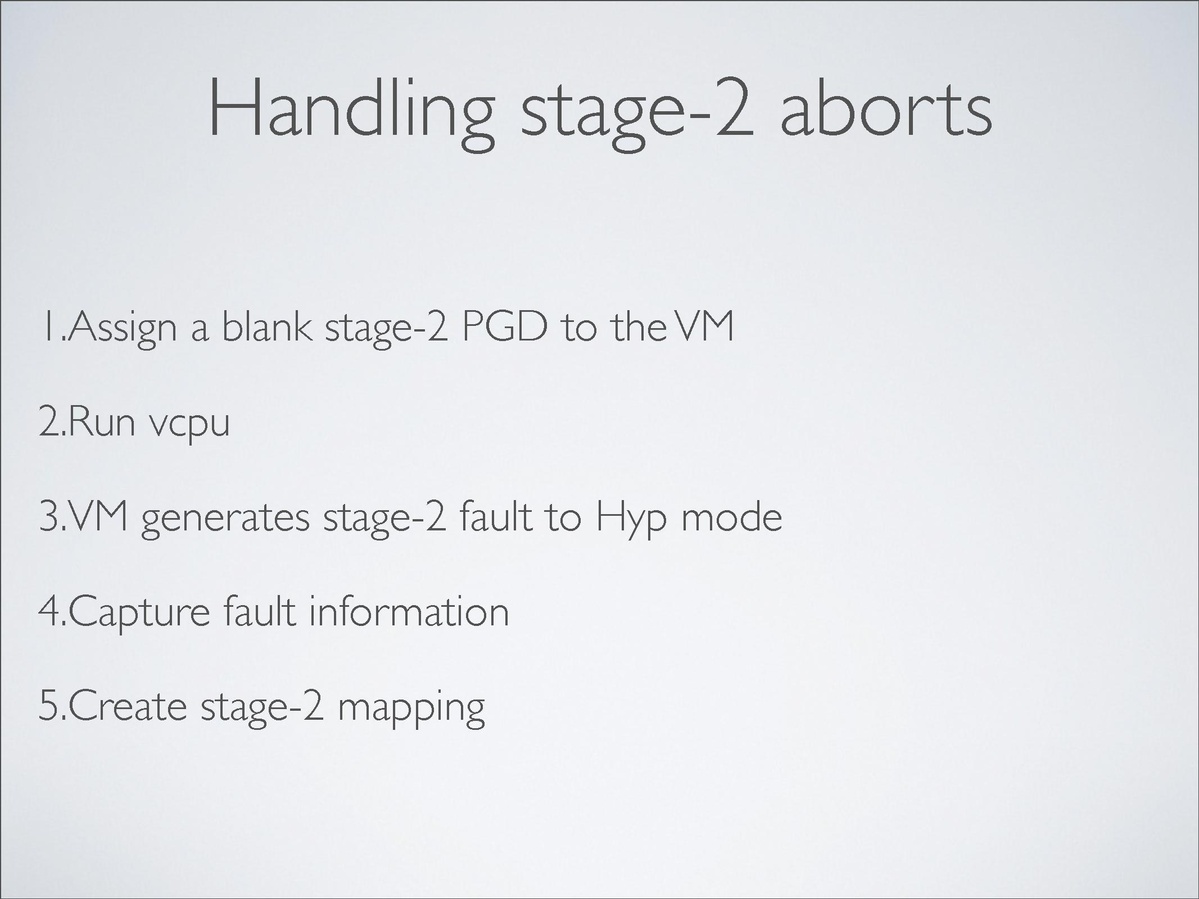 Handling stage-2 aborts

1.Assign a blank stage-2 PGD to the VM

2.Run vcpu

3.VM generates stage-2 fault to Hyp mode

4.Capture fault information

5.Create stage-2 mapping